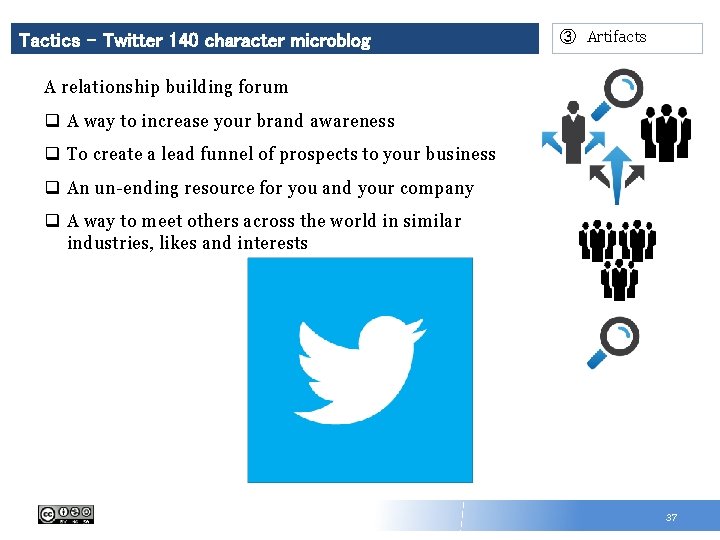 Tactics – Twitter 140 character microblog

③ Artifacts

A relationship building forum

❑ A way to increase your brand awareness

❑ To create a lead funnel of prospects to your business

❑ An un-ending resource for you and your company

❑ A way to meet others across the world in similar industries, likes and interests

37